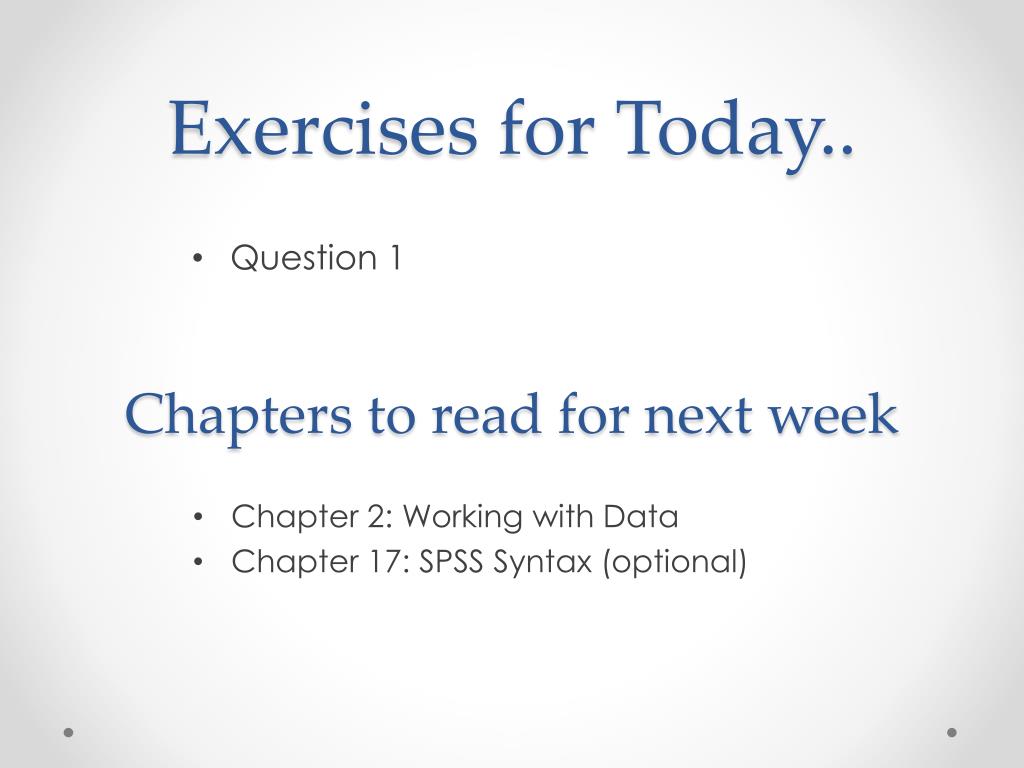 Exercises for Today..

• Question 1

Chapters to read for next week

• Chapter 2: Working with Data
• Chapter 17: SPSS Syntax (optional)